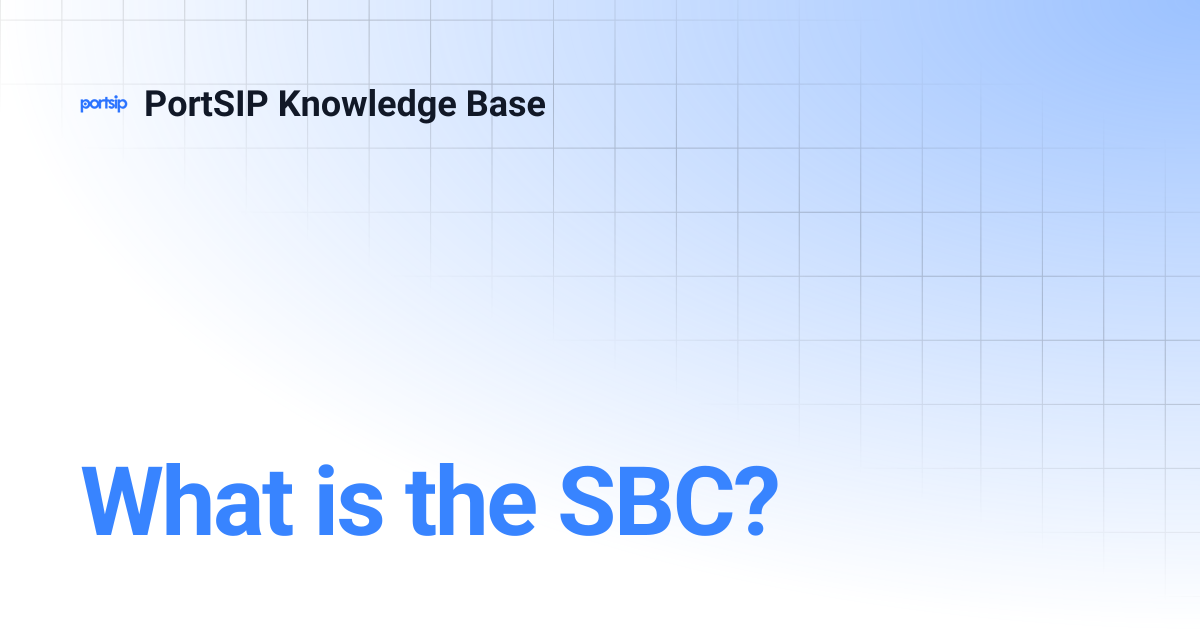 portsip PortSIP Knowledge Base

What is the SBC?